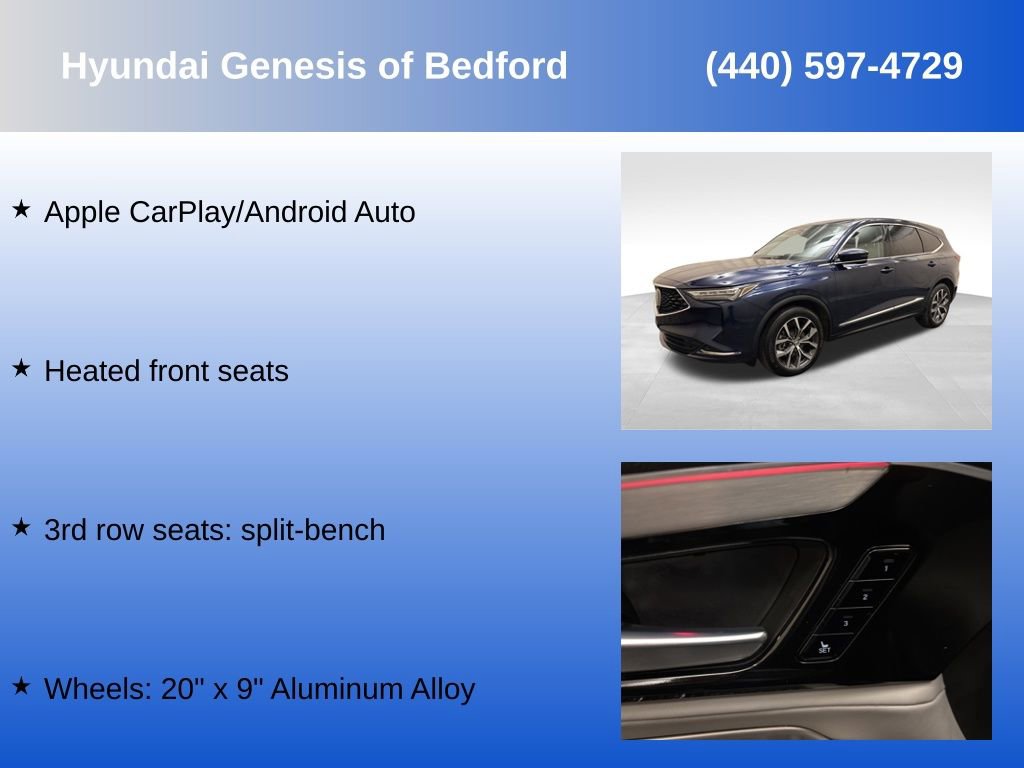 Hyundai Genesis of Bedford (440) 597-4729

★ Apple CarPlay/Android Auto

★ Heated front seats

★ 3rd row seats: split-bench

★ Wheels: 20" x 9" Aluminum Alloy

1
2
3
SET